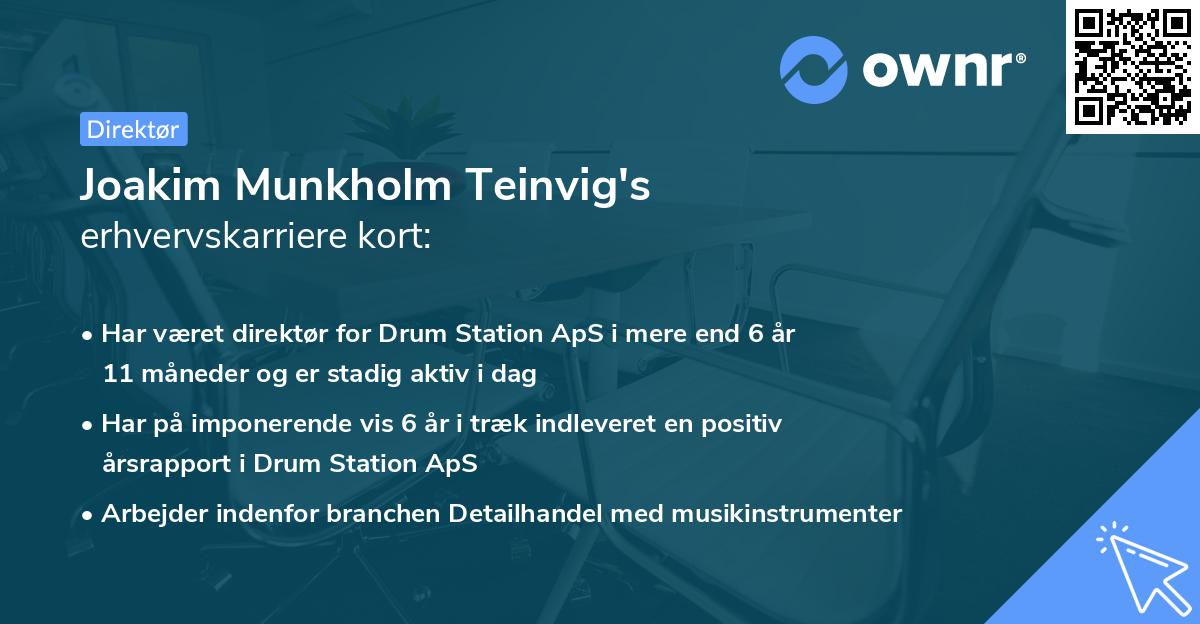 ownr®

Direktør

Joakim Munkholm Teinvig's
erhvervskarriere kort:

• Har været direktør for Drum Station ApS i mere end 6 år 11 måneder og er stadig aktiv i dag

• Har på imponerende vis 6 år i træk indleveret en positiv årsrapport i Drum Station ApS

• Arbejder indenfor branchen Detailhandel med musikinstrumenter